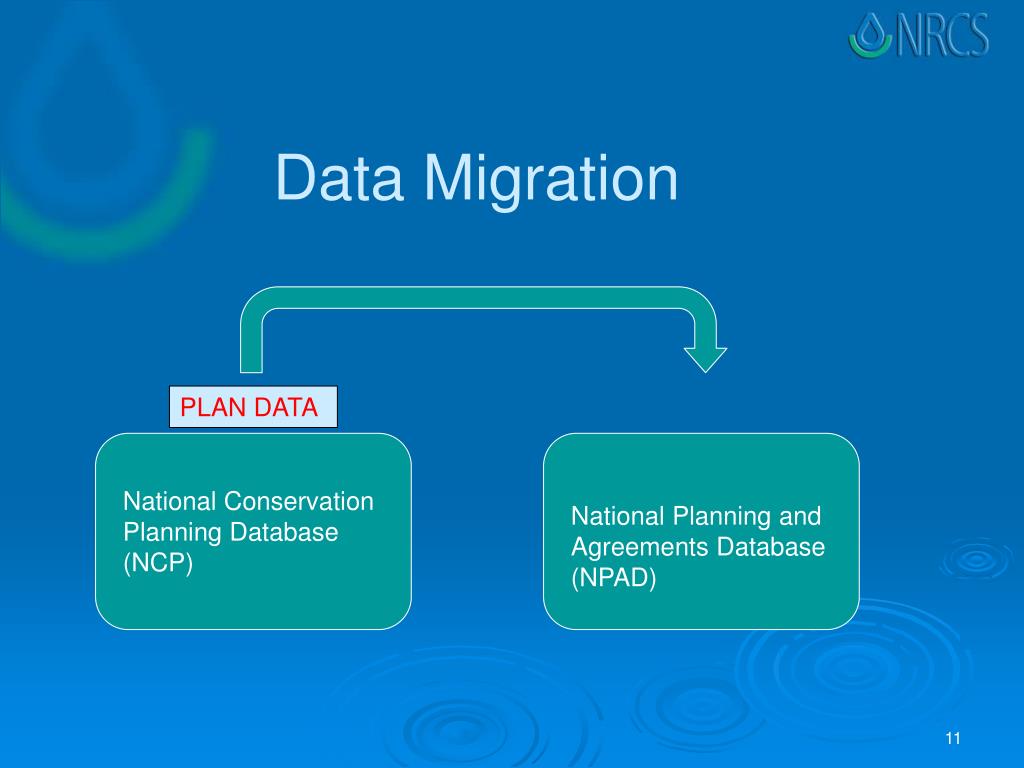 NRCS

Data Migration

PLAN DATA

National Conservation Planning Database (NCP)

National Planning and Agreements Database (NPAD)

11